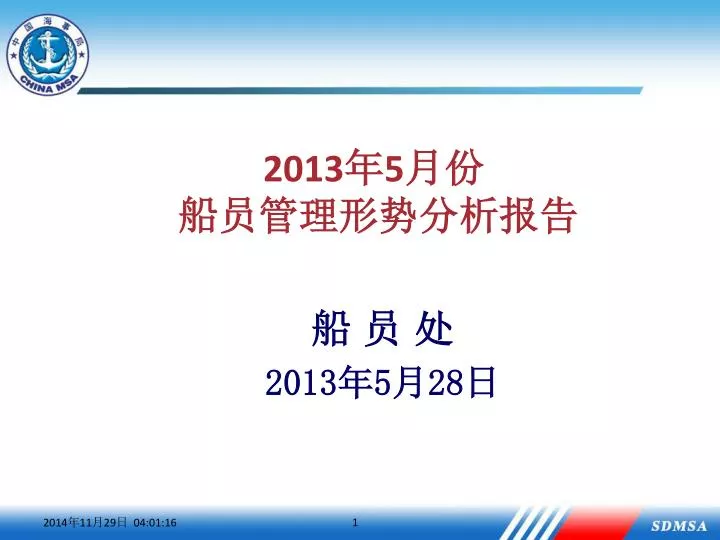 中国海事局
CHINA MSA

2013年5月份
船员管理形势分析报告

船 员 处
2013年5月28日

2014年11月29日 04:01:16

1

SDMSA